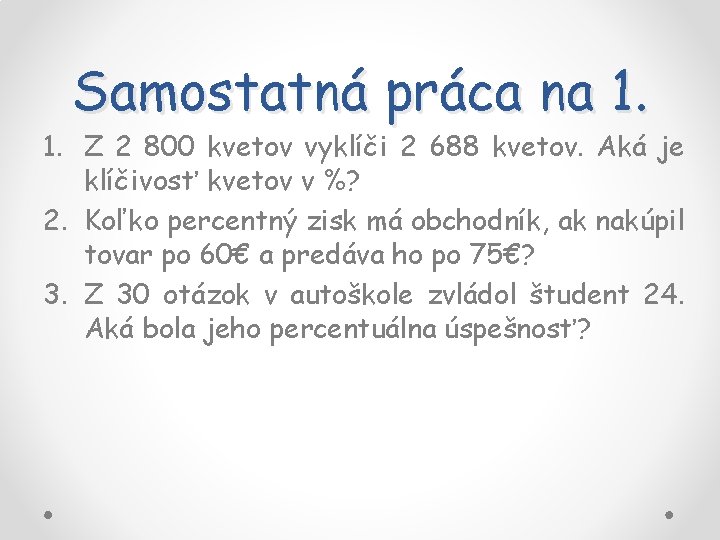 Samostatná práca na 1.

1. Z 2 800 kvetov vyklíči 2 688 kvetov. Aká je klíčivosť kvetov v %?
2. Koľko percentný zisk má obchodník, ak nakúpil tovar po 60€ a predáva ho po 75€?
3. Z 30 otázok v autoškole zvládol študent 24. Aká bola jeho percentuálna úspešnosť?